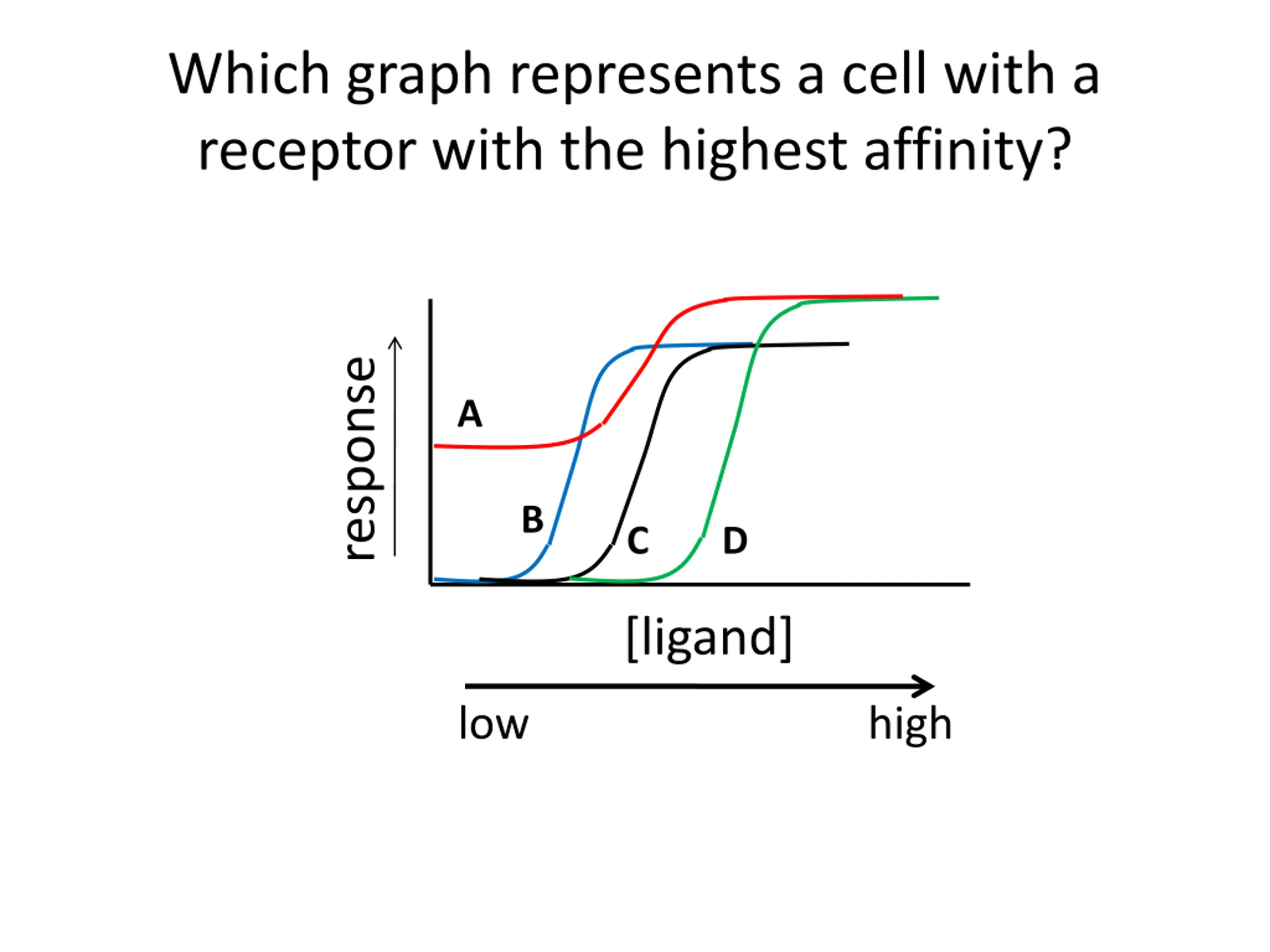 Which graph represents a cell with a receptor with the highest affinity?

response

A

B

C

D

[ligand]

low

high